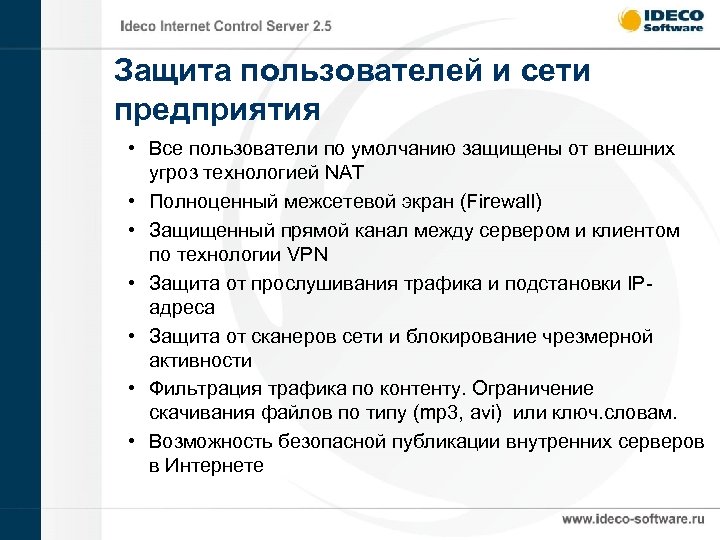 Ideco Internet Control Server 2.5

IDECO Software

Защита пользователей и сети предприятия

• Все пользователи по умолчанию защищены от внешних угроз технологией NAT
• Полноценный межсетевой экран (Firewall)
• Защищенный прямой канал между сервером и клиентом по технологии VPN
• Защита от прослушивания трафика и подстановки IP-адреса
• Защита от сканеров сети и блокирование чрезмерной активности
• Фильтрация трафика по контенту. Ограничение скачивания файлов по типу (mp3, avi) или ключ.словам.
• Возможность безопасной публикации внутренних серверов в Интернете

www.ideco-software.ru